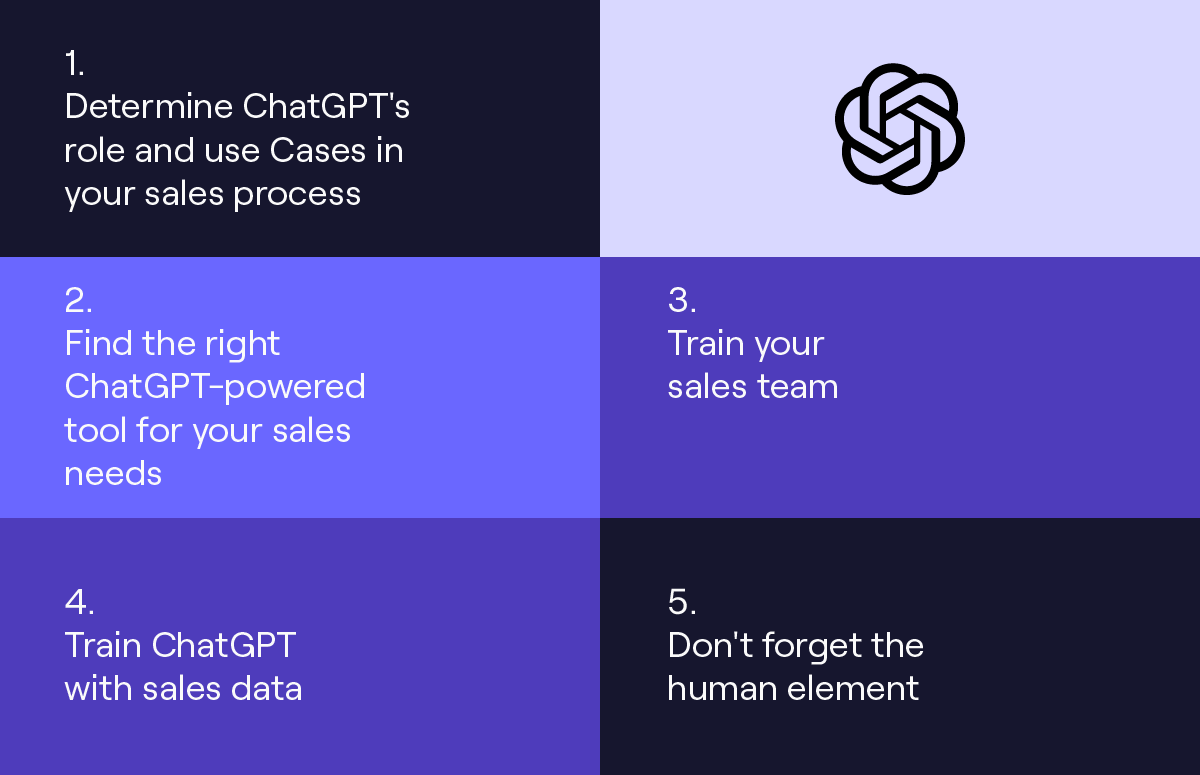 1.
Determine ChatGPT's role and use Cases in your sales process

2.
Find the right ChatGPT-powered tool for your sales needs

3.
Train your sales team

4.
Train ChatGPT with sales data

5.
Don't forget the human element